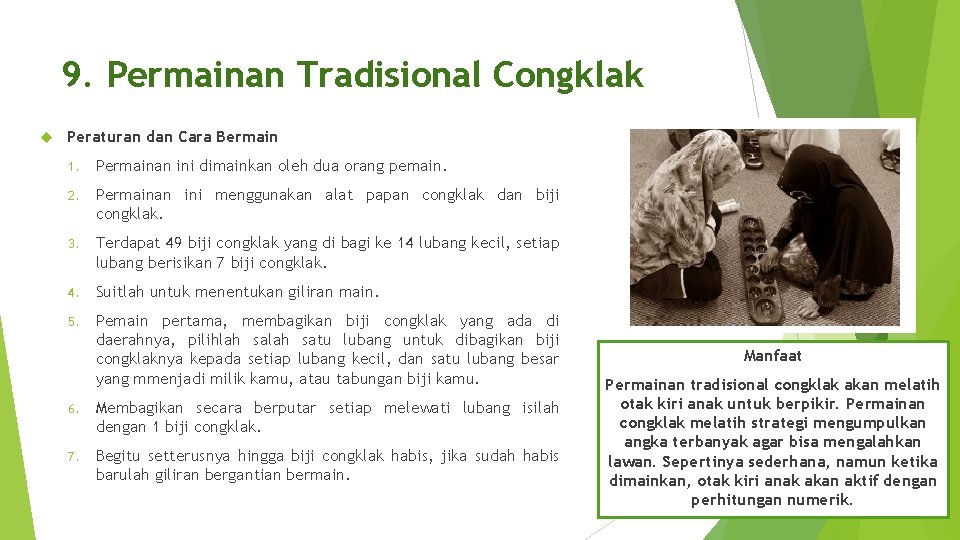 9. Permainan Tradisional Congklak

Peraturan dan Cara Bermain

1. Permainan ini dimainkan oleh dua orang pemain.

2. Permainan ini menggunakan alat papan congklak dan biji congklak.

3. Terdapat 49 biji congklak yang di bagi ke 14 lubang kecil, setiap lubang berisikan 7 biji congklak.

4. Suitlah untuk menentukan giliran main.

5. Pemain pertama, membagikan biji congklak yang ada di daerahnya, pilihlah salah satu lubang untuk dibagikan biji congklaknya kepada setiap lubang kecil, dan satu lubang besar yang mmenjadi milik kamu, atau tabungan biji kamu.

6. Membagikan secara berputar setiap melewati lubang isilah dengan 1 biji congklak.

7. Begitu setterusnya hingga biji congklak habis, jika sudah habis barulah giliran bergantian bermain.

Manfaat

Permainan tradisional congklak akan melatih otak kiri anak untuk berpikir. Permainan congklak melatih strategi mengumpulkan angka terbanyak agar bisa mengalahkan lawan. Sepertinya sederhana, namun ketika dimainkan, otak kiri anak akan aktif dengan perhitungan numerik.